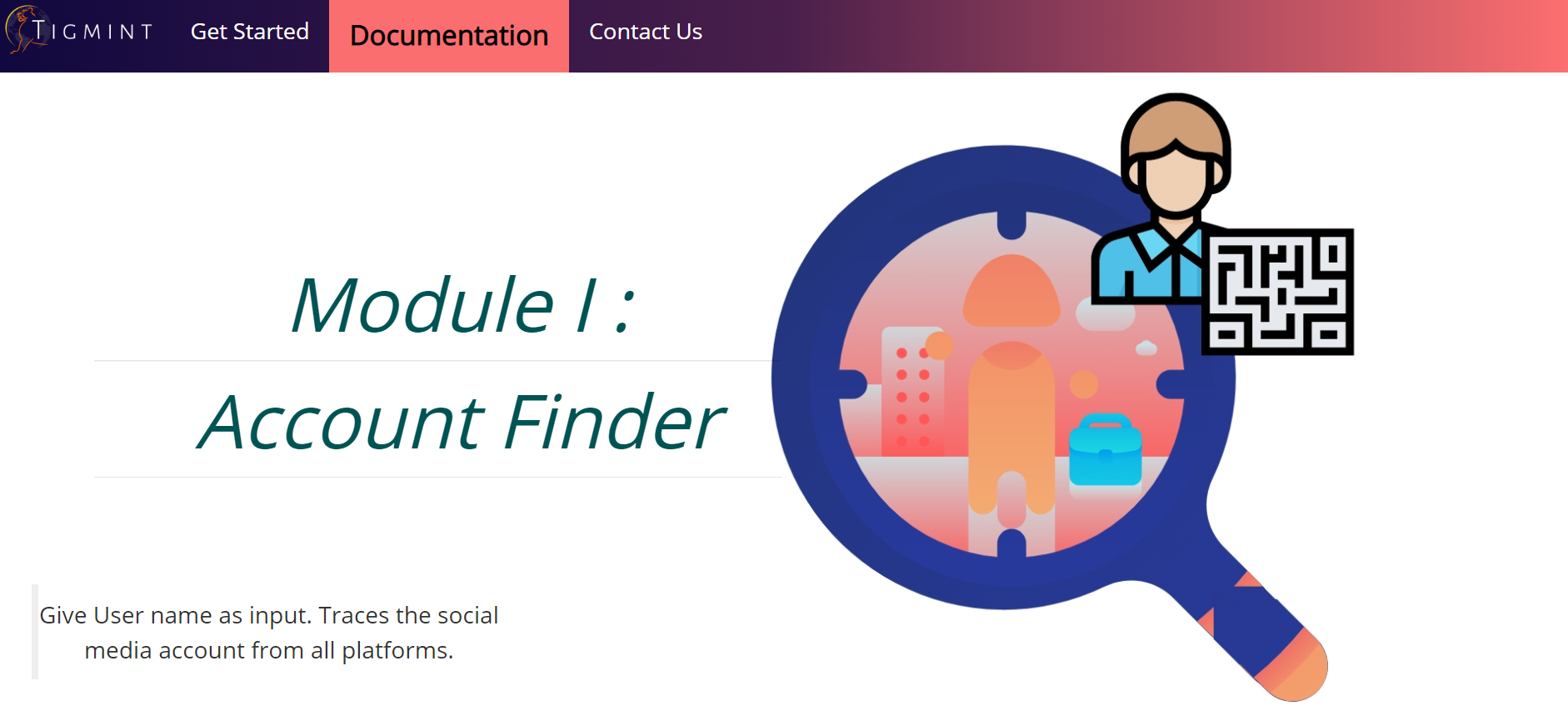 TIGMINT Get Started Documentation Contact Us

Module I :

Account Finder

Give User name as input. Traces the social media account from all platforms.